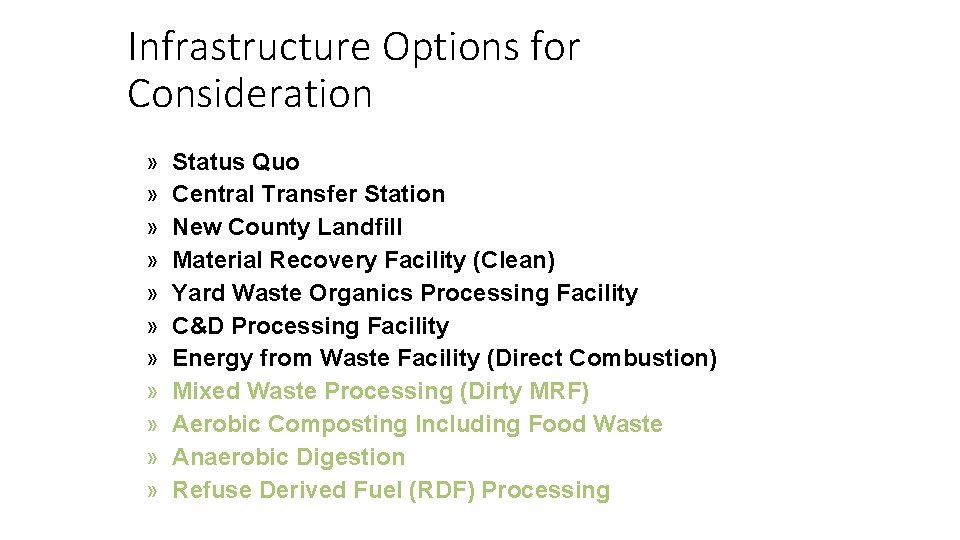 Infrastructure Options for Consideration

» Status Quo
» Central Transfer Station
» New County Landfill
» Material Recovery Facility (Clean)
» Yard Waste Organics Processing Facility
» C&D Processing Facility
» Energy from Waste Facility (Direct Combustion)
» Mixed Waste Processing (Dirty MRF)
» Aerobic Composting Including Food Waste
» Anaerobic Digestion
» Refuse Derived Fuel (RDF) Processing